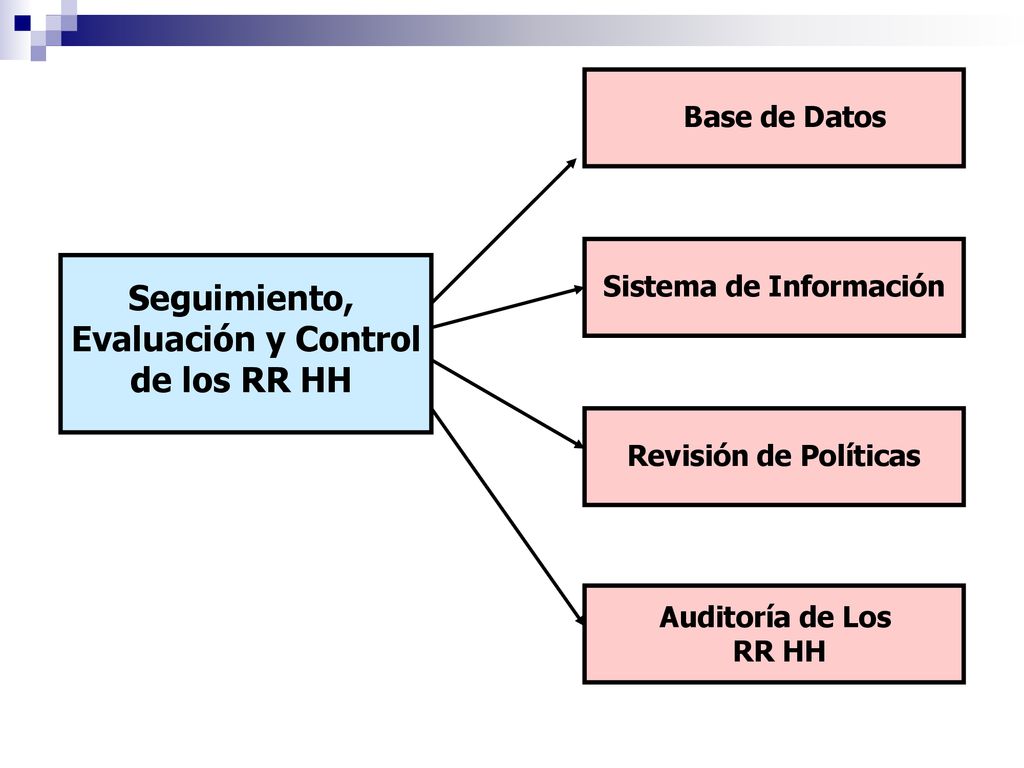 Seguimiento, Evaluación y Control de los RR HH

Base de Datos

Sistema de Información

Revisión de Políticas

Auditoría de Los RR HH